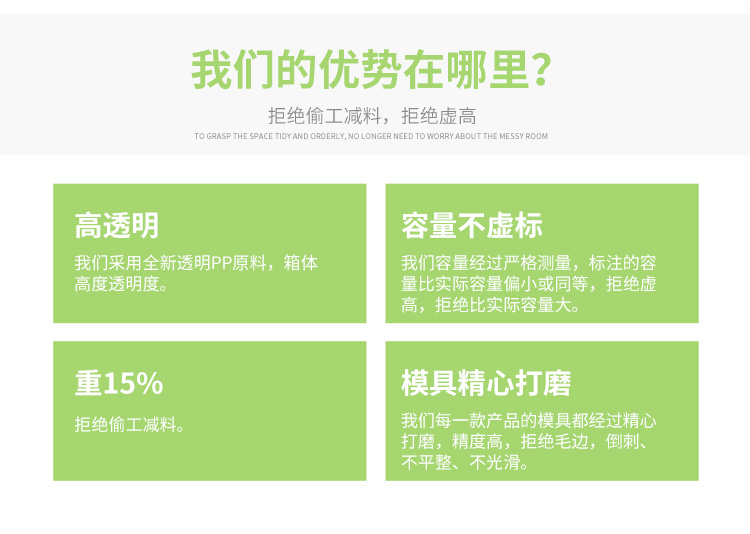 我们的优势在哪里？

拒绝偷工减料，拒绝虚高

TO GRASP THE SPACE TIDY AND ORDERLY, NO LONGER NEED TO WORRY ABOUT THE MESSY ROOM

高透明

我们采用全新透明PP原料，箱体高度透明度。

容量不虚标

我们容量经过严格测量，标注的容量比实际容量偏小或同等，拒绝虚高，拒绝比实际容量大。

重15%

拒绝偷工减料。

模具精心打磨

我们每一款产品的模具都经过精心打磨，精度高，拒绝毛边，倒刺、不平整、不光滑。